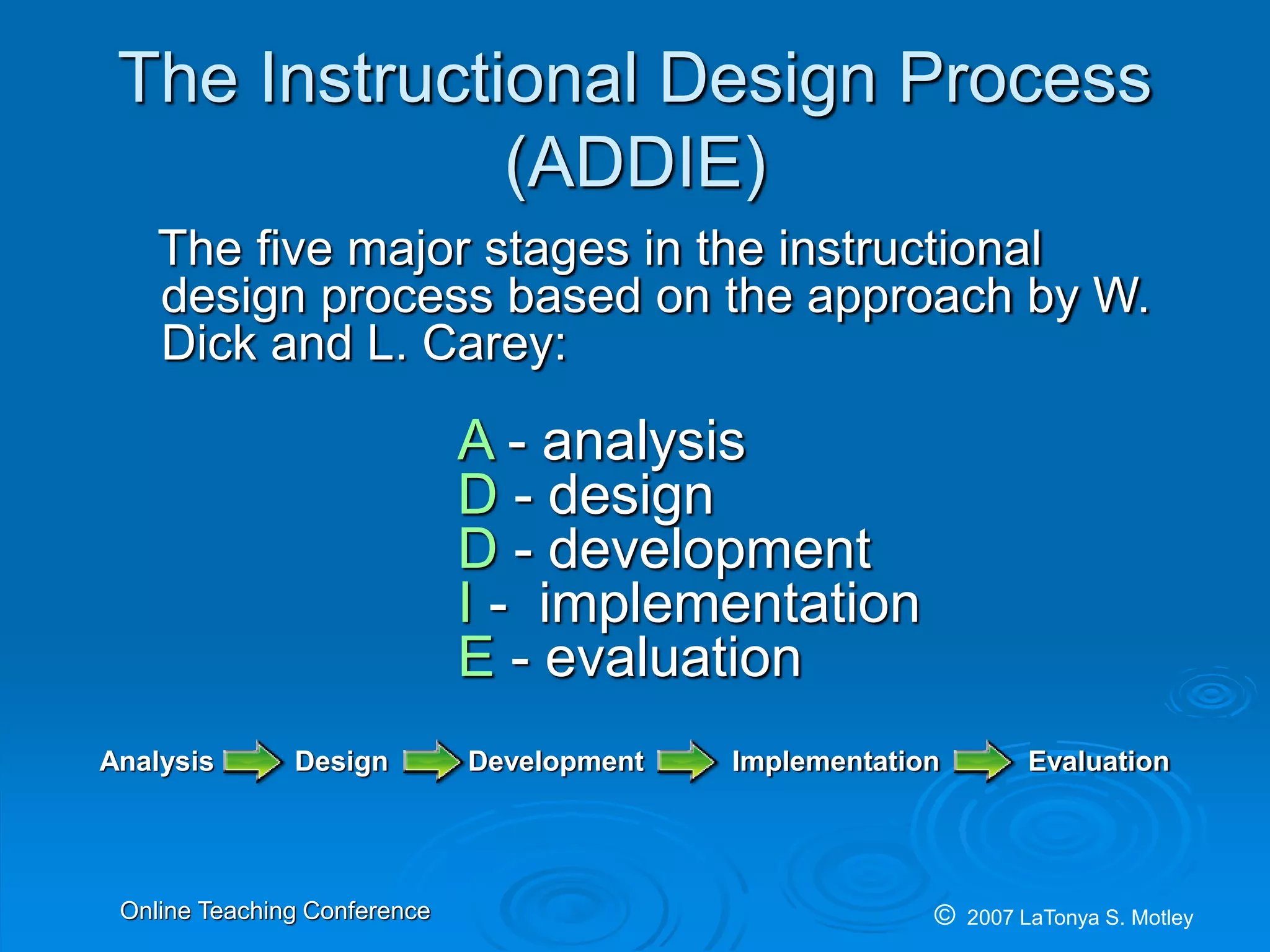 The Instructional Design Process (ADDIE)

The five major stages in the instructional design process based on the approach by W. Dick and L. Carey:

A - analysis
D - design
D - development
I - implementation
E - evaluation

Analysis Design Development Implementation Evaluation

Online Teaching Conference

© 2007 LaTonya S. Motley